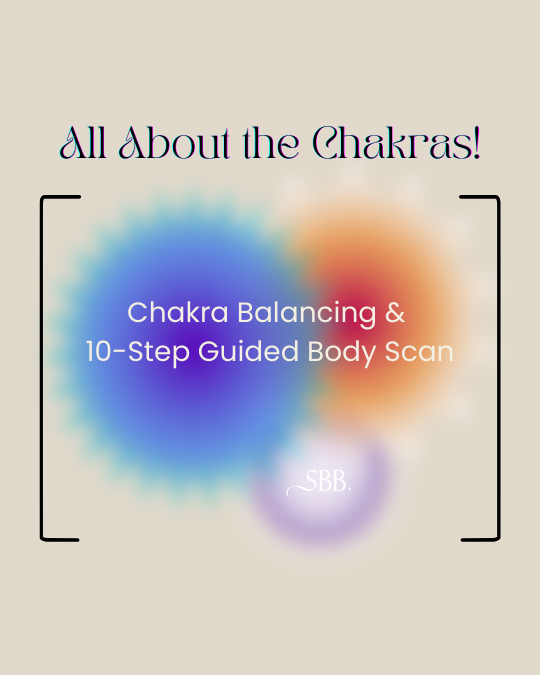 All About the Chakras!

Chakra Balancing &
10-Step Guided Body Scan

SBB.